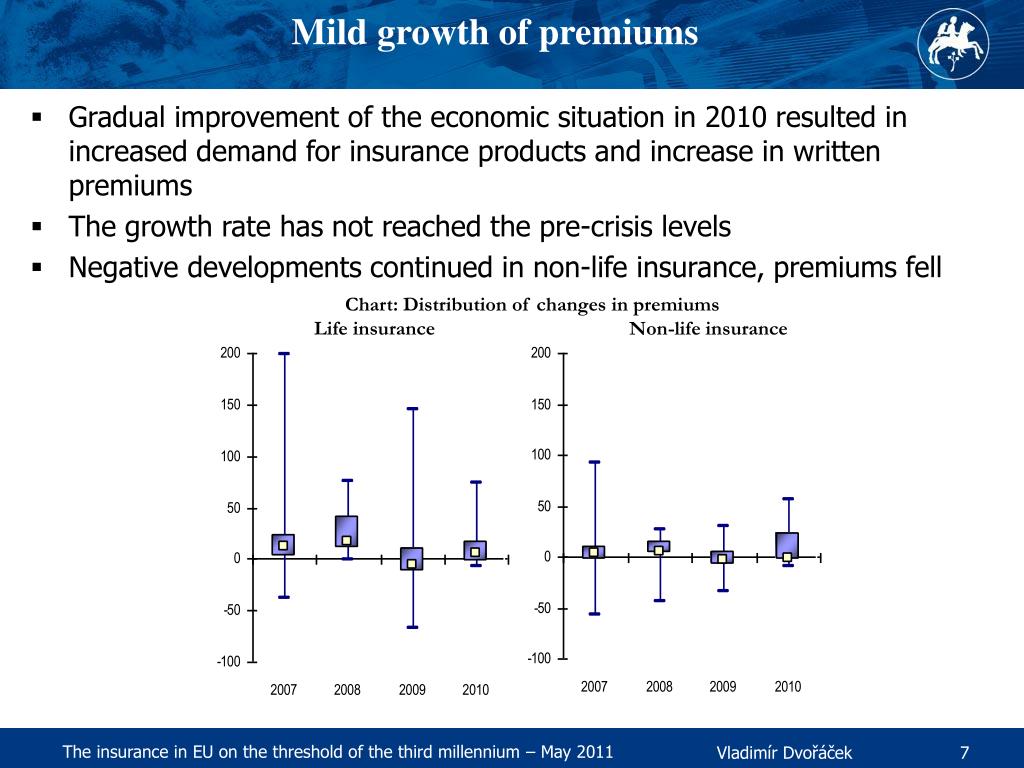 Mild growth of premiums

▪ Gradual improvement of the economic situation in 2010 resulted in increased demand for insurance products and increase in written premiums

▪ The growth rate has not reached the pre-crisis levels

▪ Negative developments continued in non-life insurance, premiums fell

Chart: Distribution of changes in premiums

Life insurance

200
150
100
50
0
-50
-100

2007 2008 2009 2010

Non-life insurance

200
150
100
50
0
-50
-100

2007 2008 2009 2010

The insurance in EU on the threshold of the third millennium – May 2011

Vladimír Dvořáček

7